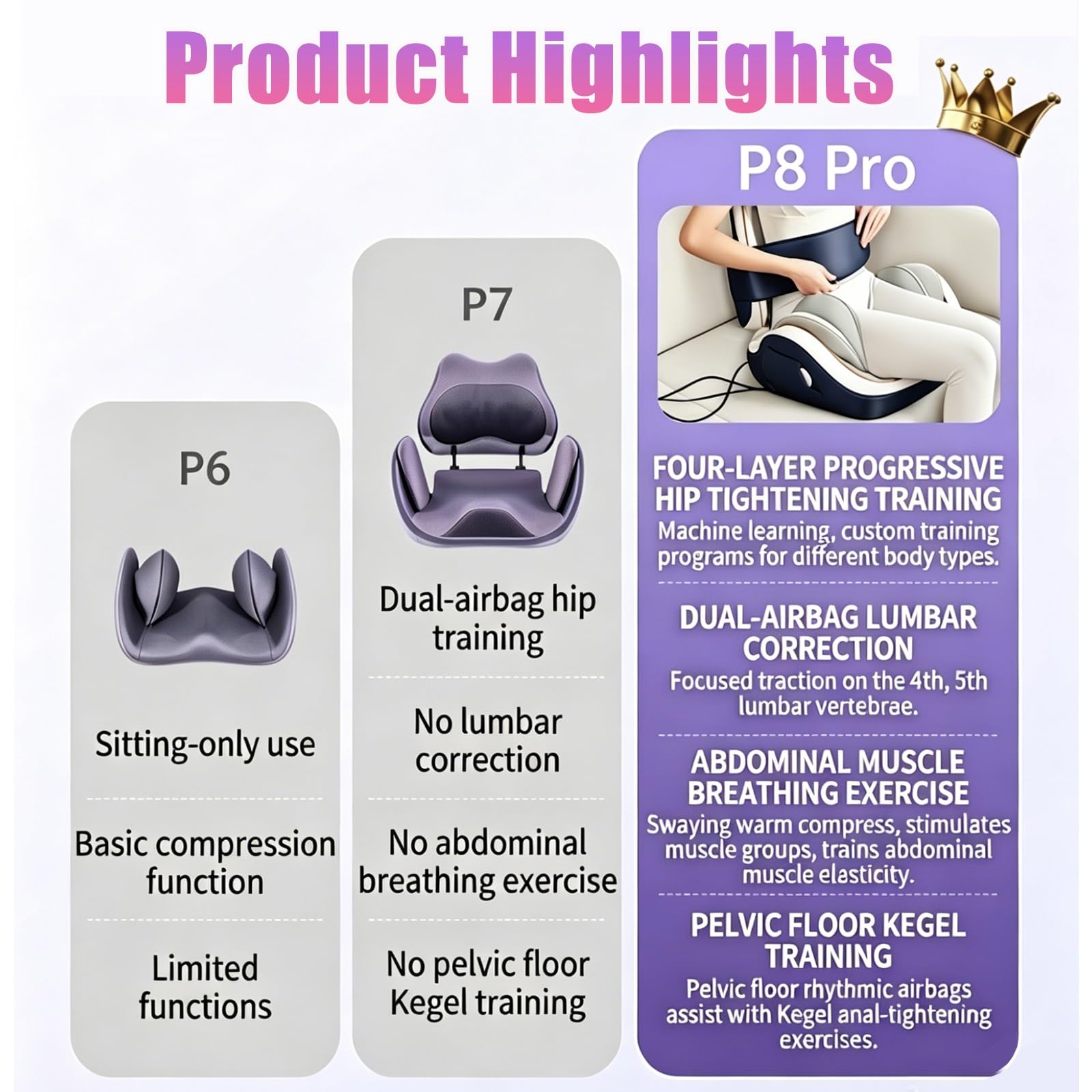 Product Highlights

P6

Sitting-only use

Basic compression function

Limited functions

P7

Dual-airbag hip training

No lumbar correction

No abdominal breathing exercise

No pelvic floor Kegel training

P8 Pro

FOUR-LAYER PROGRESSIVE HIP TIGHTENING TRAINING
Machine learning, custom training programs for different body types.

DUAL-AIRBAG LUMBAR CORRECTION
Focused traction on the 4th, 5th lumbar vertebrae.

ABDOMINAL MUSCLE BREATHING EXERCISE
Swaying warm compress, stimulates muscle groups, trains abdominal muscle elasticity.

PELVIC FLOOR KEGEL TRAINING
Pelvic floor rhythmic airbags assist with Kegel anal-tightening exercises.